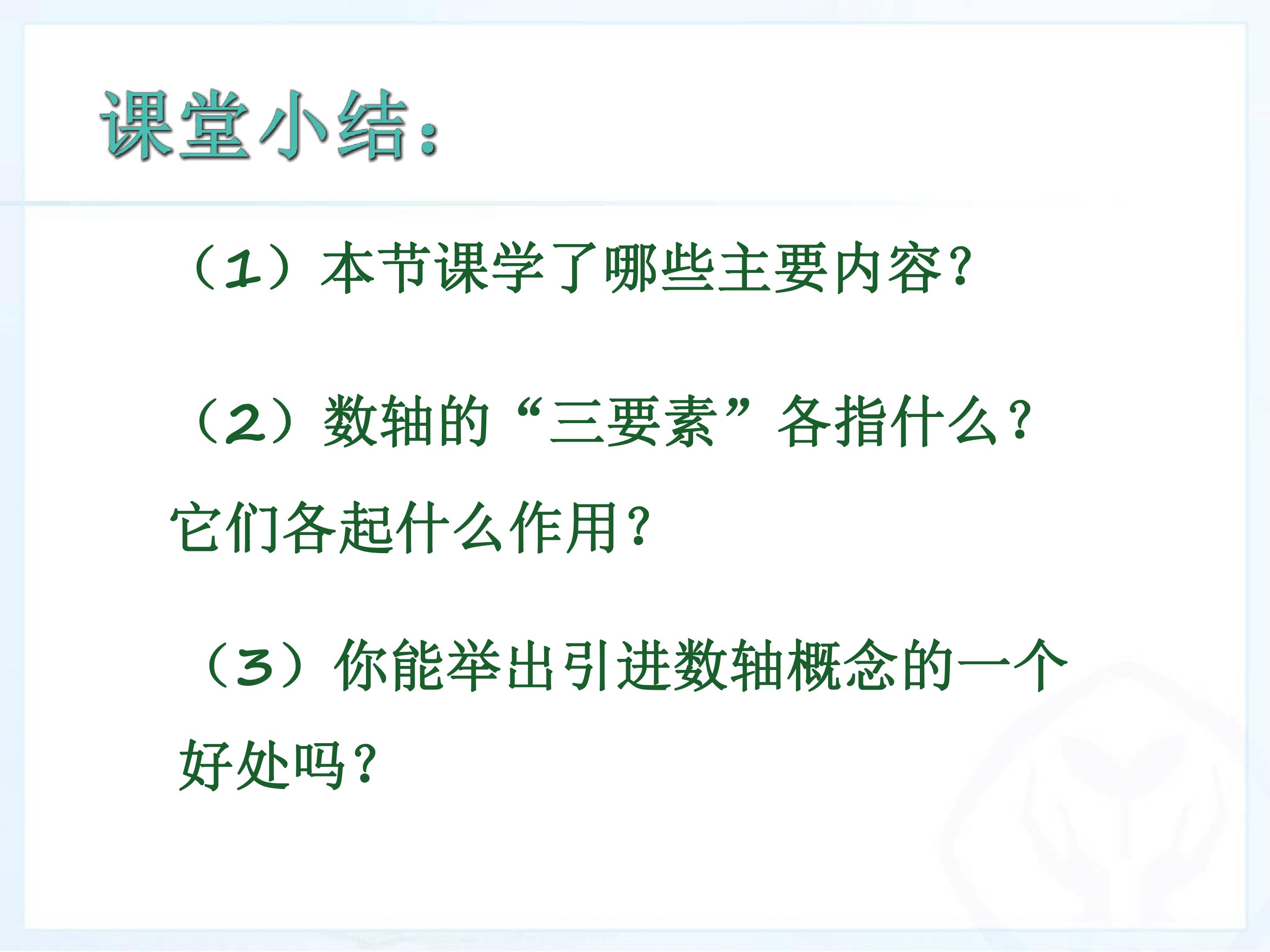 课堂小结：

（1）本节课学了哪些主要内容？

（2）数轴的“三要素”各指什么？它们各起什么作用？

（3）你能举出引进数轴概念的一个好处吗？